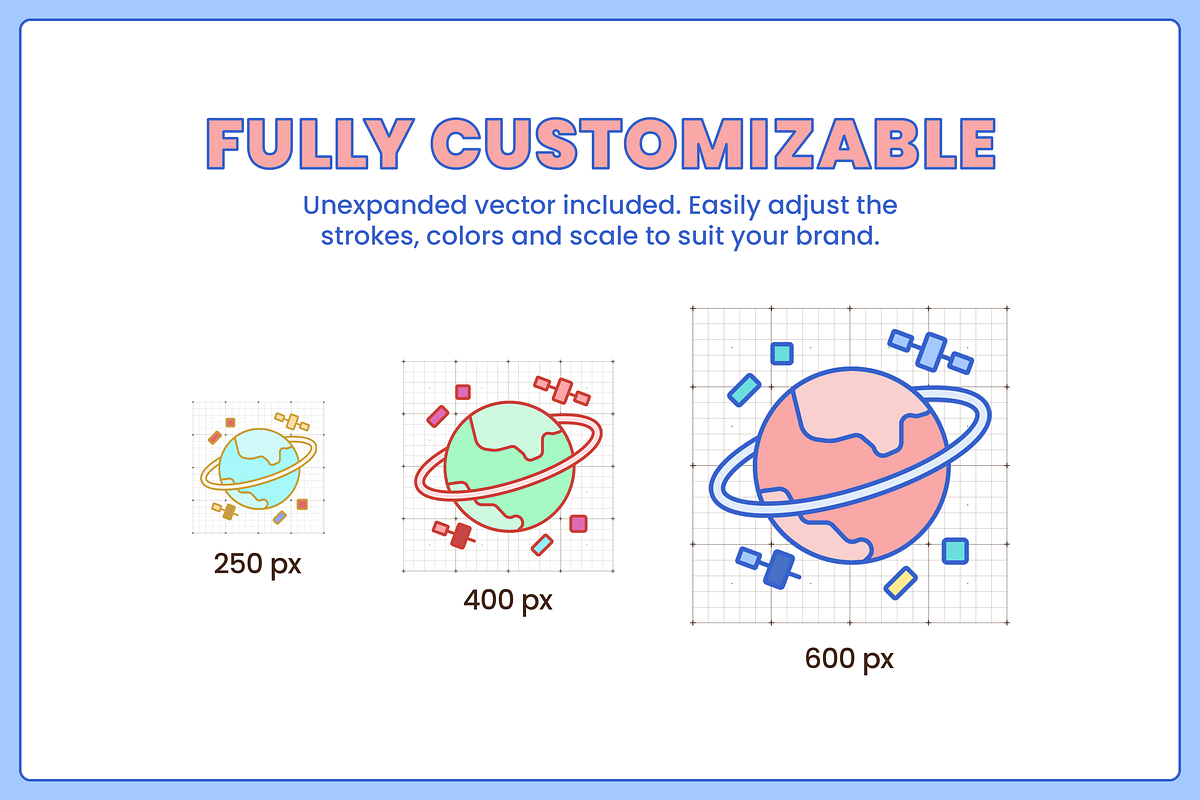 FULLY CUSTOMIZABLE

Unexpanded vector included. Easily adjust the strokes, colors and scale to suit your brand.

250 px

400 px

600 px